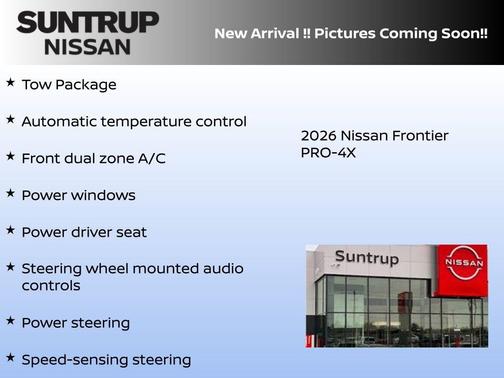 SUNTRUP
NISSAN

New Arrival !! Pictures Coming Soon!!

★ Tow Package

★ Automatic temperature control

★ Front dual zone A/C

★ Power windows

★ Power driver seat

★ Steering wheel mounted audio controls

★ Power steering

★ Speed-sensing steering

2026 Nissan Frontier
PRO-4X

Suntrup

NISSAN